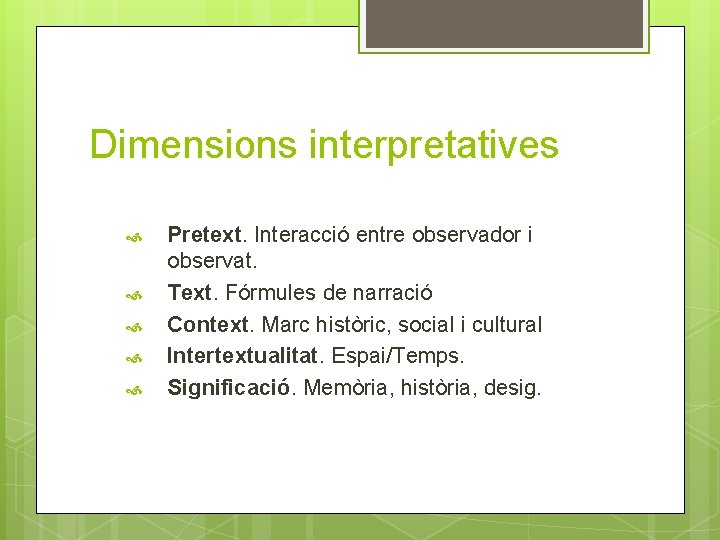 Dimensions interpretatives

Pretext. Interacció entre observador i observat.

Text. Fórmules de narració

Context. Marc històric, social i cultural

Intertextualitat. Espai/Temps.

Significació. Memòria, història, desig.